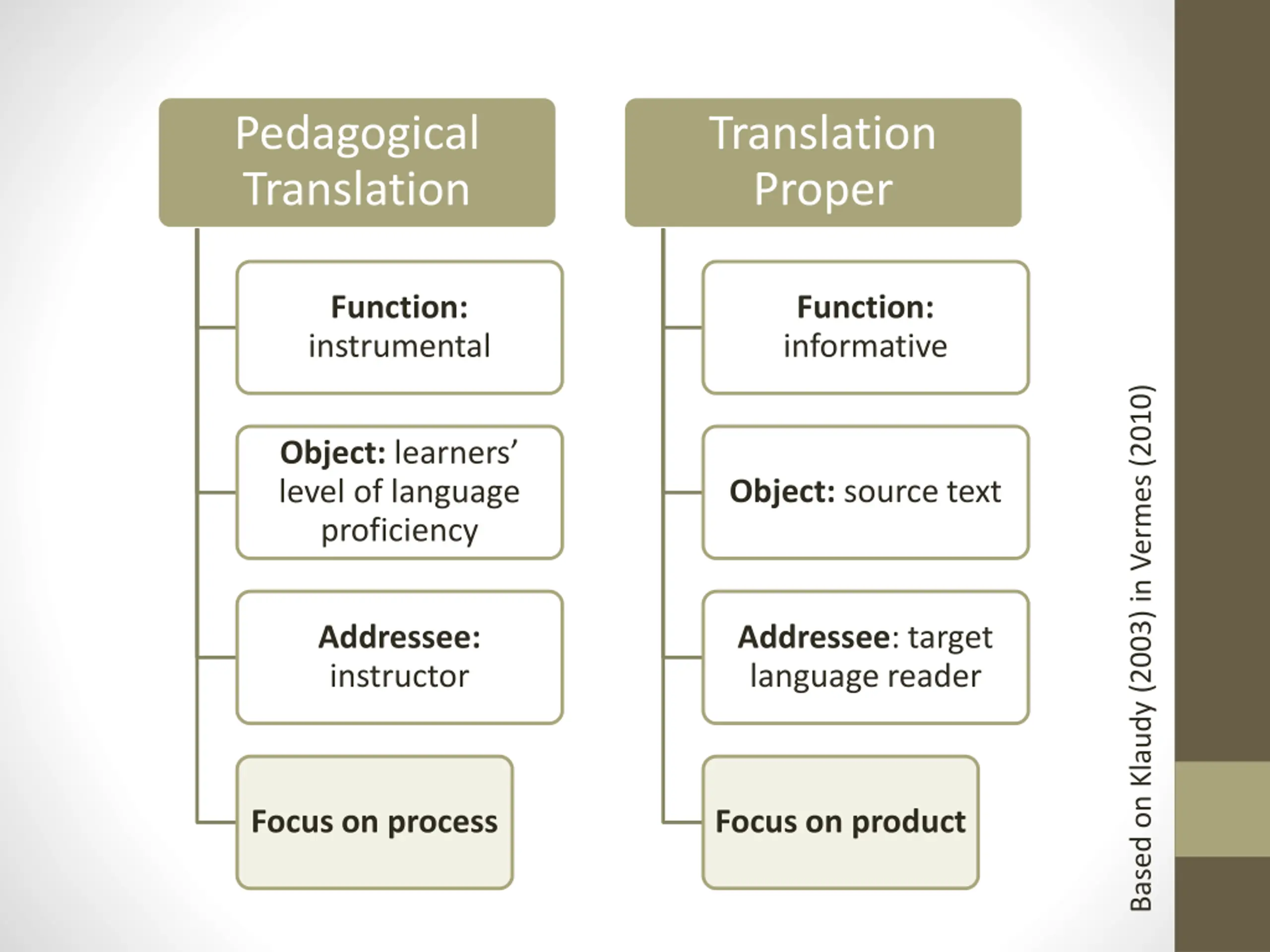 Pedagogical Translation

Function: instrumental

Object: learners' level of language proficiency

Addressee: instructor

Focus on process

Translation Proper

Function: informative

Object: source text

Addressee: target language reader

Focus on product

Based on Klaudy (2003) in Vermes (2010)